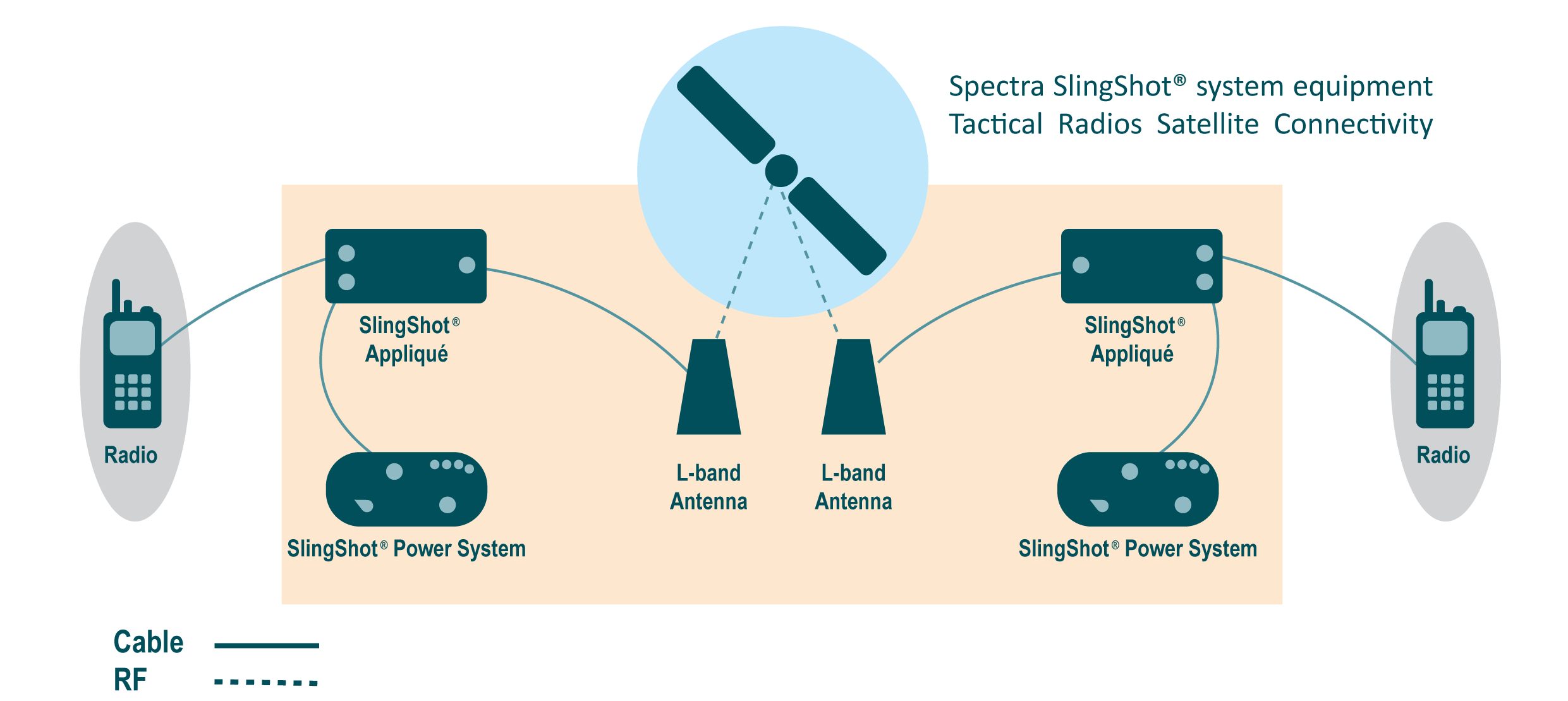 Spectra SlingShot® system equipment
Tactical Radios Satellite Connectivity

Radio

SlingShot® Appliqué

SlingShot® Power System

L-band Antenna

L-band Antenna

SlingShot® Appliqué

SlingShot® Power System

Radio

Cable

RF